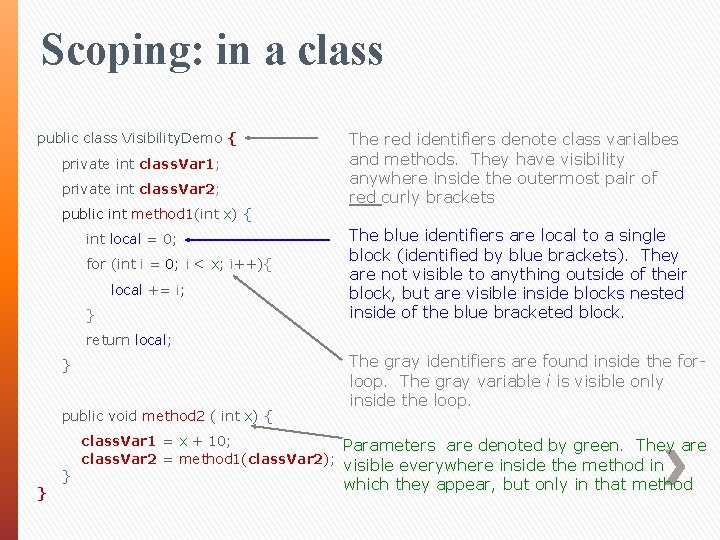 Scoping: in a class

public class VisibilityDemo {
private int classVar1;
private int classVar2;
public int method1(int x) {
int local = 0;
for (int i = 0; i < x; i++){
local += i;
}
return local;
}

public void method2 ( int x) {
classVar1 = x + 10;
classVar2 = method1(classVar2);
}
}

The red identifiers denote class varialbes and methods. They have visibility anywhere inside the outermost pair of red curly brackets

The blue identifiers are local to a single block (identified by blue brackets). They are not visible to anything outside of their block, but are visible inside blocks nested inside of the blue bracketed block.

The gray identifiers are found inside the for-loop. The gray variable i is visible only inside the loop.

Parameters are denoted by green. They are visible everywhere inside the method in which they appear, but only in that method